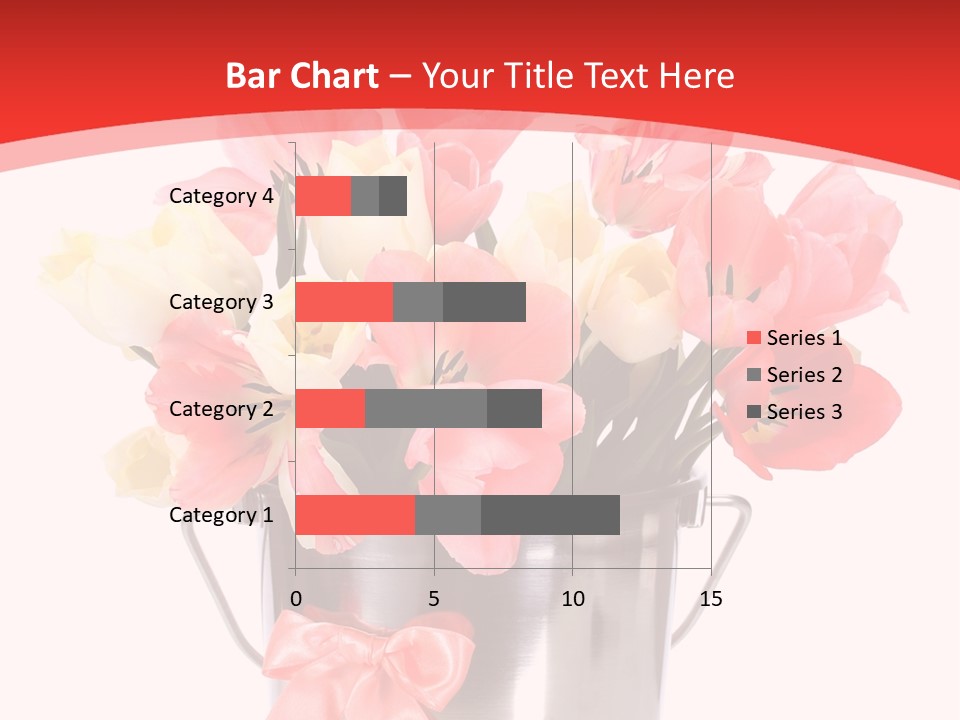 Bar Chart – Your Title Text Here

Category 4
Category 3
Category 2
Category 1

0
5
10
15

Series 1
Series 2
Series 3